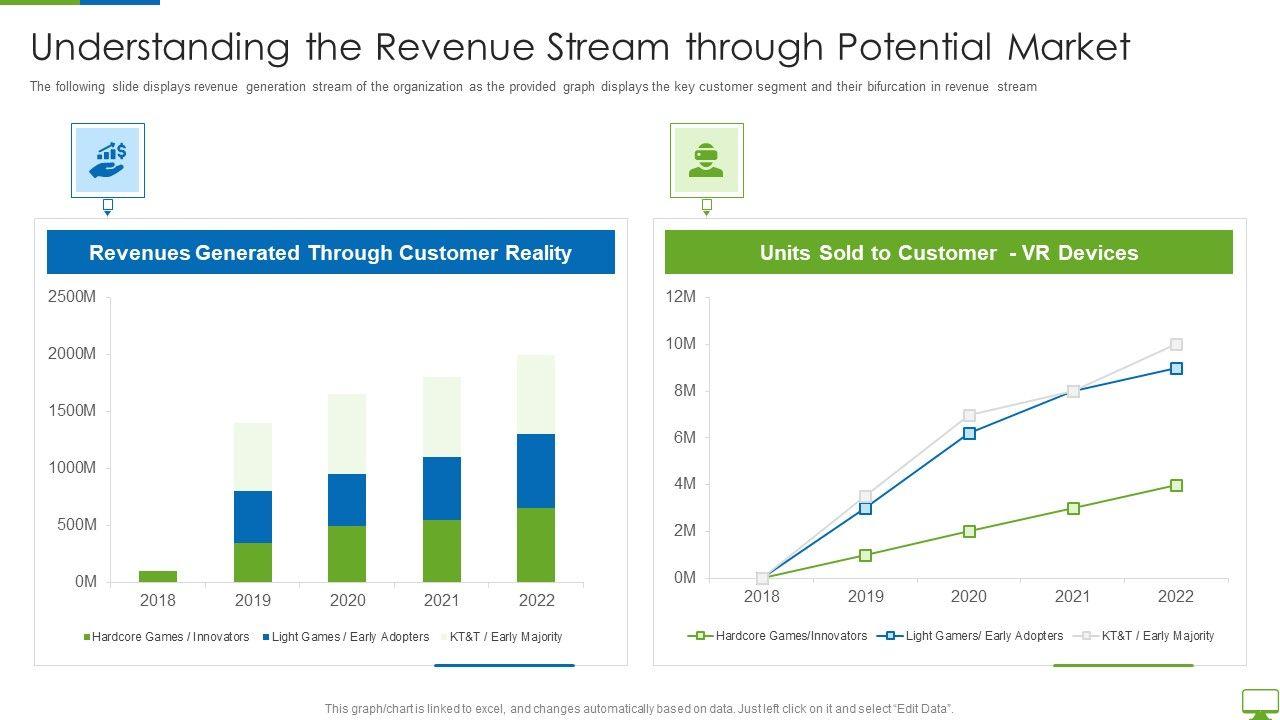 Understanding the Revenue Stream through Potential Market

The following slide displays revenue generation stream of the organization as the provided graph displays the key customer segment and their bifurcation in revenue stream

Revenues Generated Through Customer Reality

2500M
2000M
1500M
1000M
500M
0M

2018 2019 2020 2021 2022

Hardcore Games / Innovators Light Games / Early Adopters KT&T / Early Majority

Units Sold to Customer - VR Devices

12M
10M
8M
6M
4M
2M
0M

2018 2019 2020 2021 2022

Hardcore Games/Innovators Light Gamers/ Early Adopters KT&T / Early Majority

This graph/chart is linked to excel, and changes automatically based on data. Just left click on it and select "Edit Data".